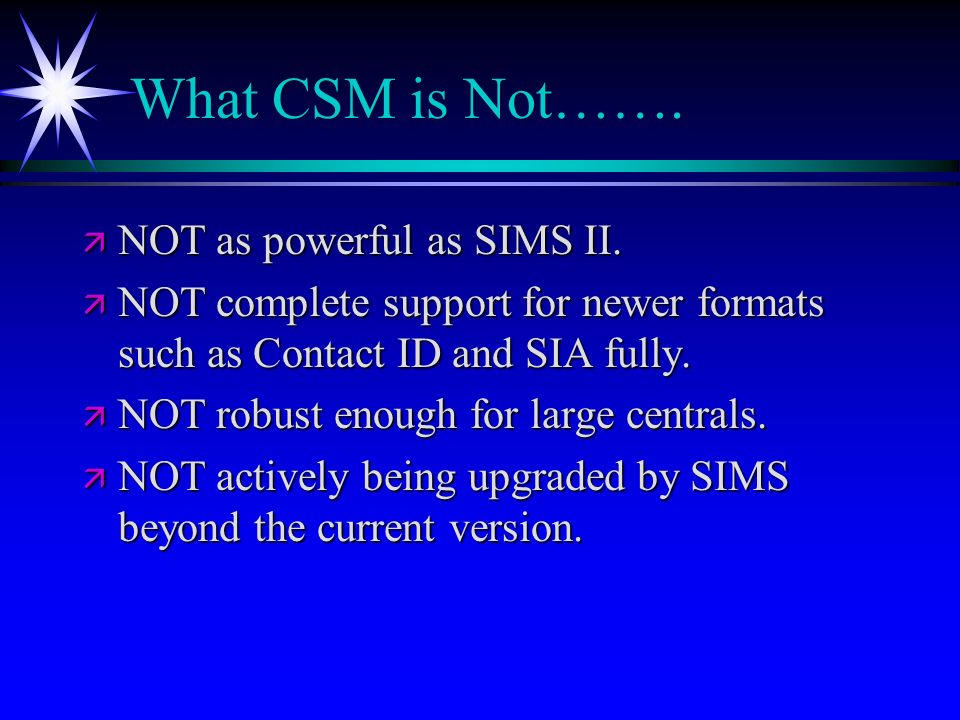 What CSM is Not…….

NOT as powerful as SIMS II.

NOT complete support for newer formats such as Contact ID and SIA fully.

NOT robust enough for large centrals.

NOT actively being upgraded by SIMS beyond the current version.